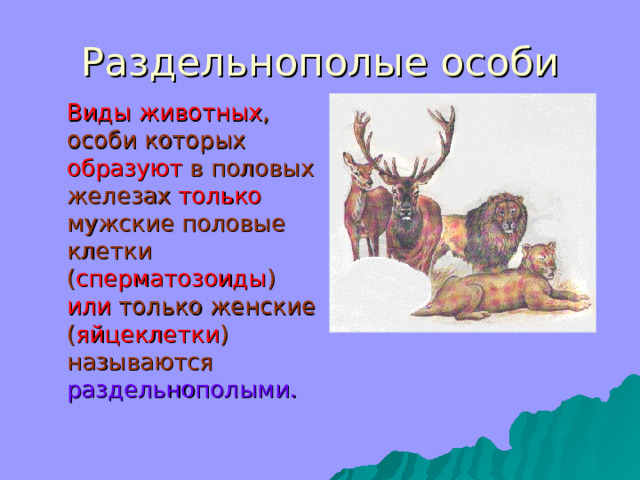 Раздельнополые особи

Виды животных, особи которых образуют в половых железах только мужские половые клетки (сперматозоиды) или только женские (яйцеклетки) называются раздельнополыми.